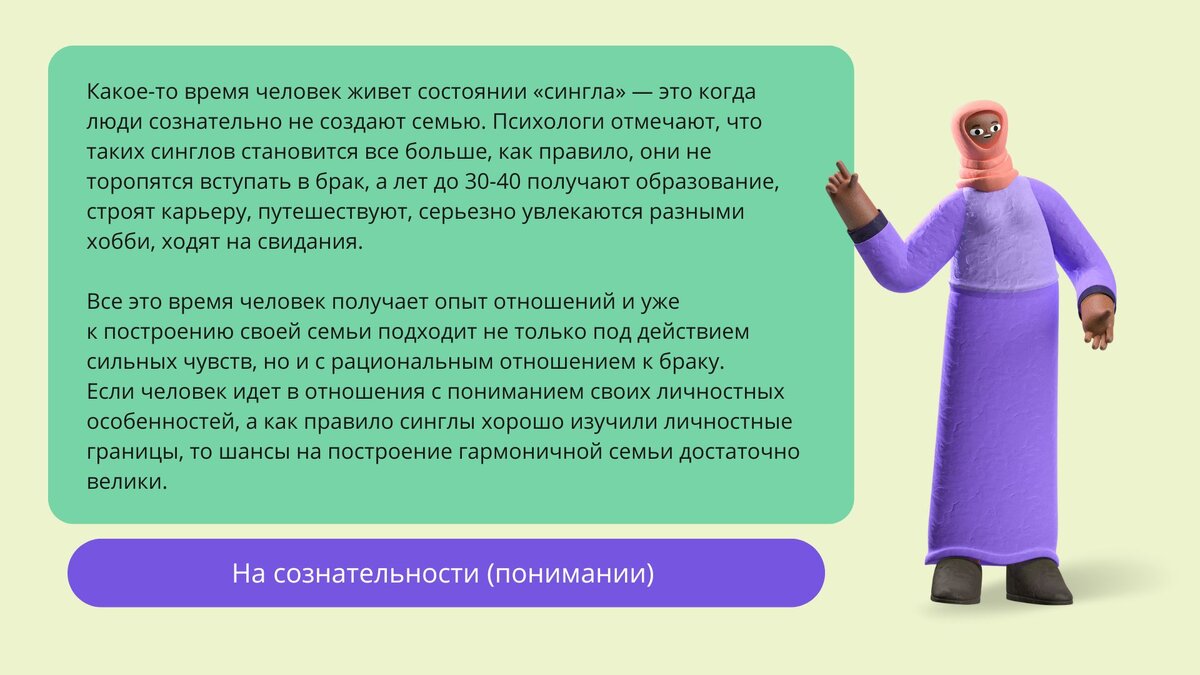 Какое-то время человек живет состоянии «сингла» — это когда люди сознательно не создают семью. Психологи отмечают, что таких синглов становится все больше, как правило, они не торопятся вступать в брак, а лет до 30-40 получают образование, строят карьеру, путешествуют, серьезно увлекаются разными хобби, ходят на свидания.

Все это время человек получает опыт отношений и уже к построению своей семьи подходит не только под действием сильных чувств, но и с рациональным отношением к браку. Если человек идет в отношения с пониманием своих личностных особенностей, а как правило синглы хорошо изучили личностные границы, то шансы на построение гармоничной семьи достаточно велики.

На сознательности (понимании)